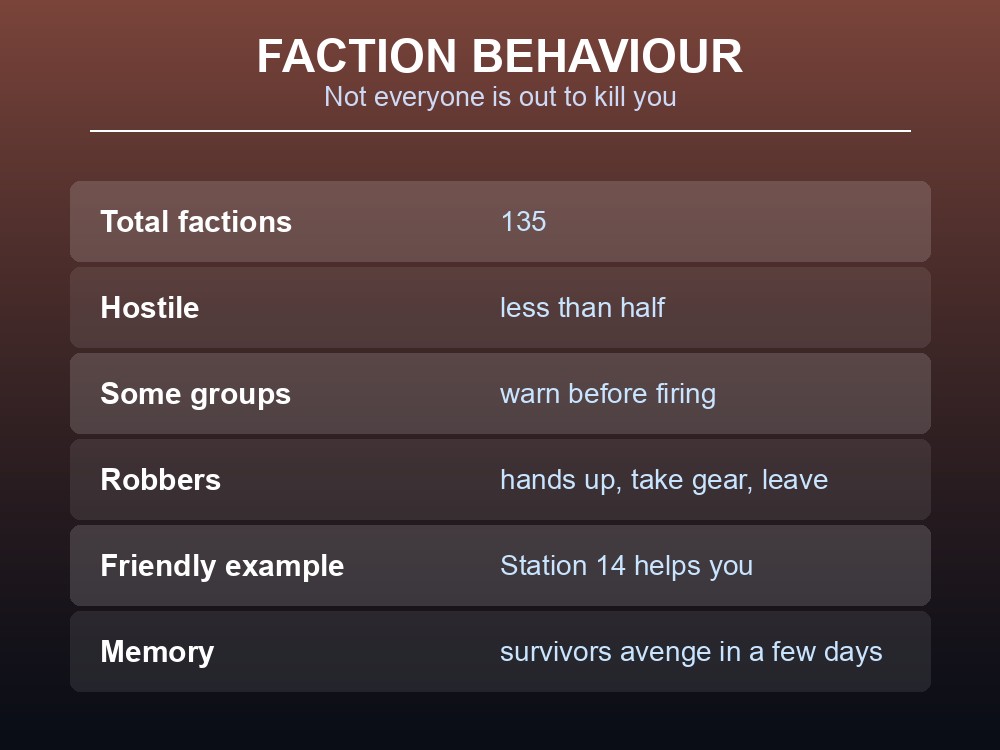 FACTION BEHAVIOUR
Not everyone is out to kill you

| Total factions | 135 |
|---|---|
| Hostile | less than half |
| Some groups | warn before firing |
| Robbers | hands up, take gear, leave |
| Friendly example | Station 14 helps you |
| Memory | survivors avenge in a few days |